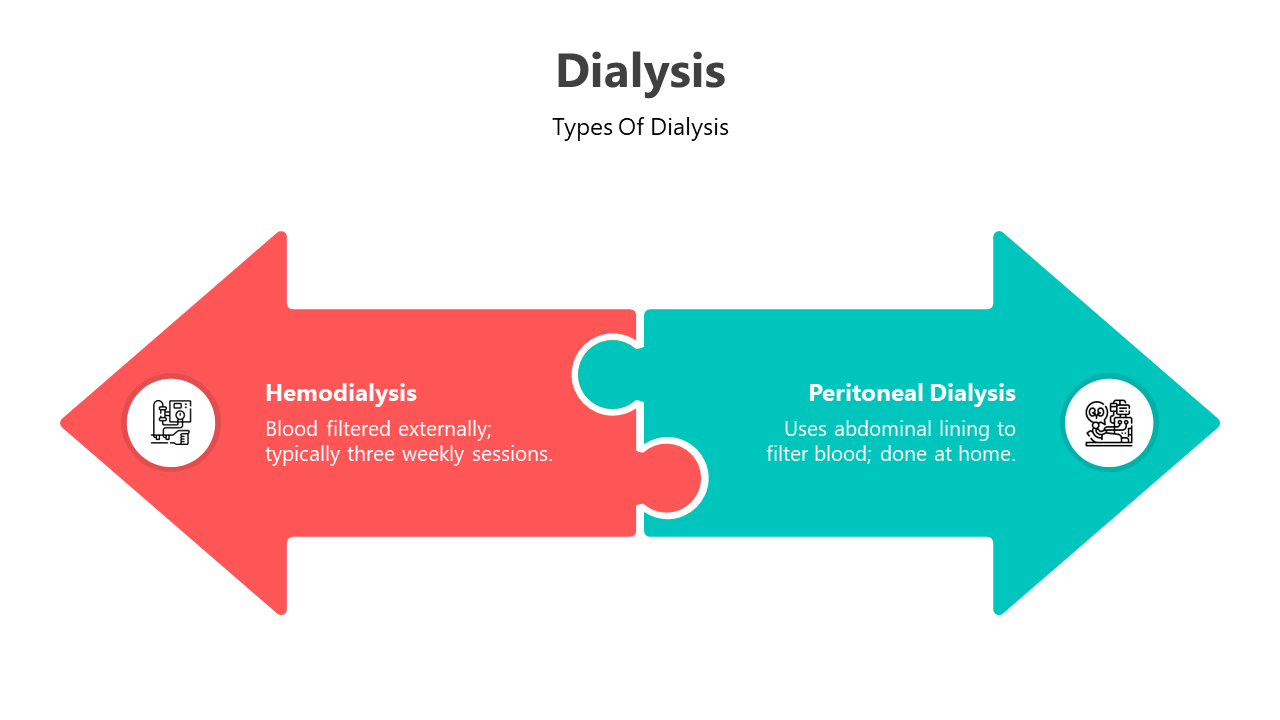 Dialysis

Types Of Dialysis

Hemodialysis

Blood filtered externally; typically three weekly sessions.

Peritoneal Dialysis

Uses abdominal lining to filter blood; done at home.